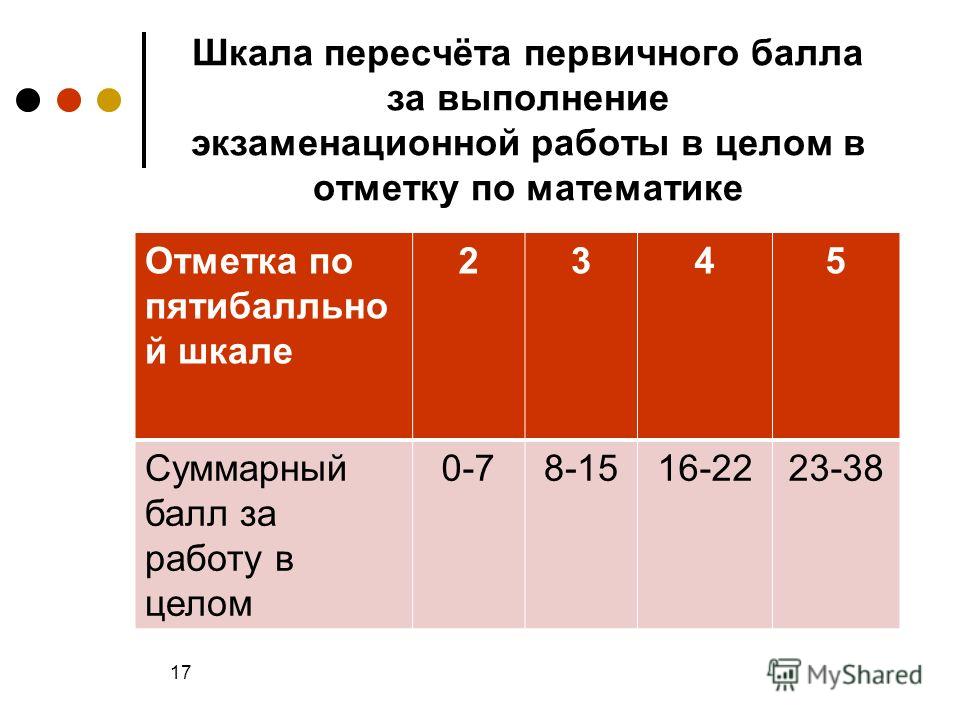 Шкала пересчёта первичного балла за выполнение экзаменационной работы в целом в отметку по математике

| Отметка по пятибалльной шкале | 2 | 3 | 4 | 5 |
|---|---|---|---|---|
| Суммарный балл за работу в целом | 0-7 | 8-15 | 16-22 | 23-38 |

17

MyShared